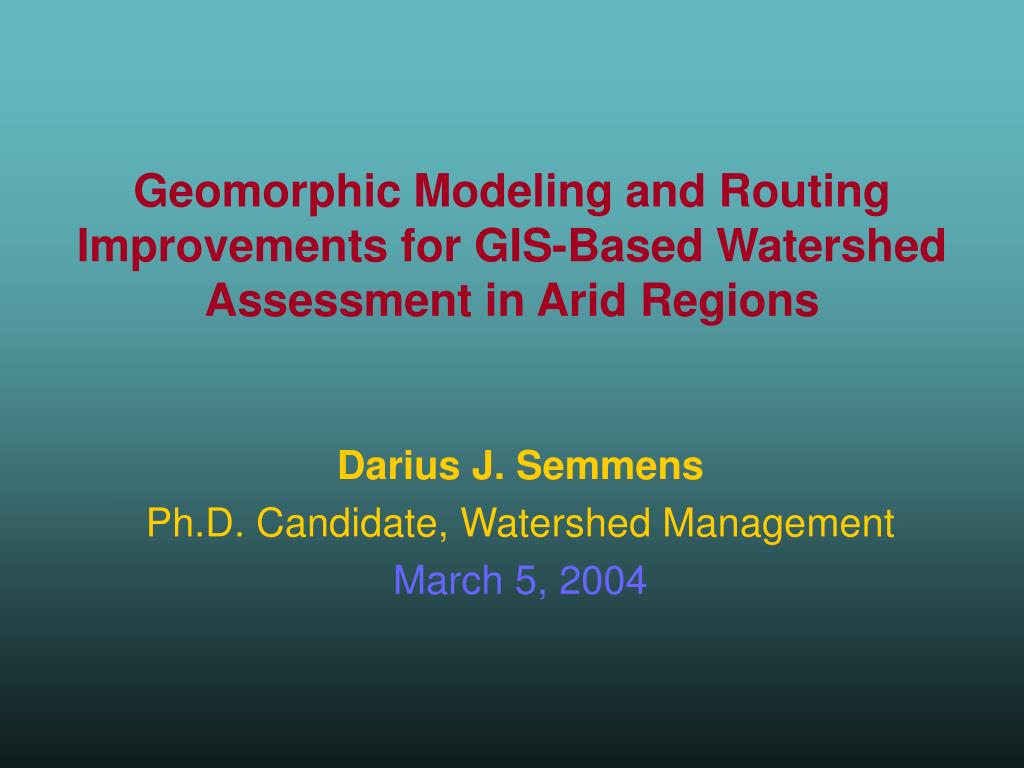 Geomorphic Modeling and Routing Improvements for GIS-Based Watershed Assessment in Arid Regions

Darius J. Semmens
Ph.D. Candidate, Watershed Management
March 5, 2004